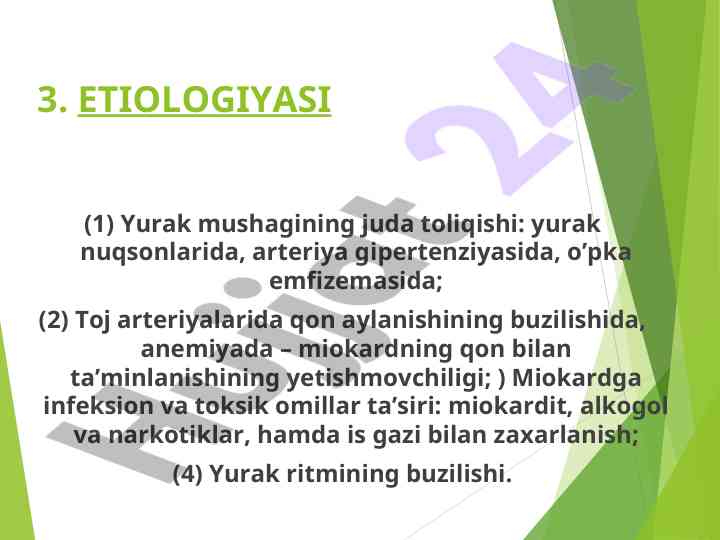 3. ETIOLOGIYASI

(1) Yurak mushagining juda toliqishi: yurak nuqsonlarida, arteriya gipertenziyasida, o’pka emfizemasida;

(2) Toj arteriyalarida qon aylanishining buzilishida, anemiyada – miokardning qon bilan ta’minlanishining yetishmovchiligi; ) Miokardga infeksion va toksik omillar ta’siri: miokardit, alkogol va narkotiklar, hamda is gazi bilan zaxarlanish;

(4) Yurak ritmining buzilishi.

Hujjat 24